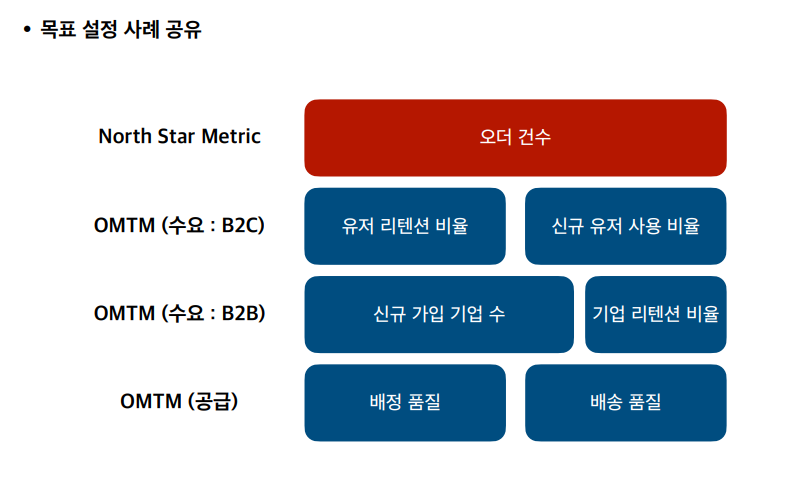 • 목표 설정 사례 공유

North Star Metric

오더 건수

OMTM (수요 : B2C)

유저 리텐션 비율

신규 유저 사용 비율

OMTM (수요 : B2B)

신규 가입 기업 수

기업 리텐션 비율

OMTM (공급)

배정 품질

배송 품질